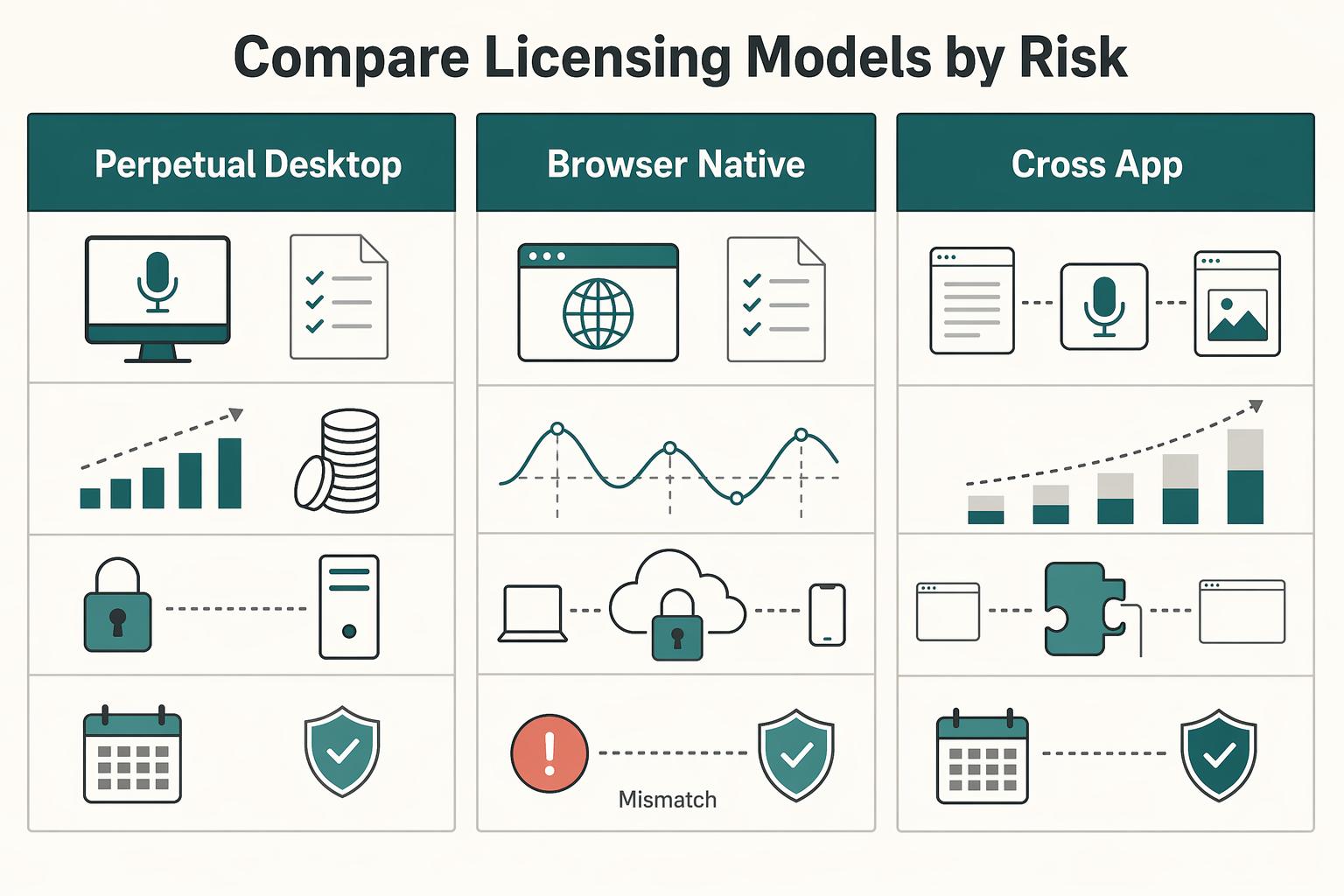 Compare Licensing Models by Risk

Perpetual Desktop

Browser Native

Mismatch

Cross App